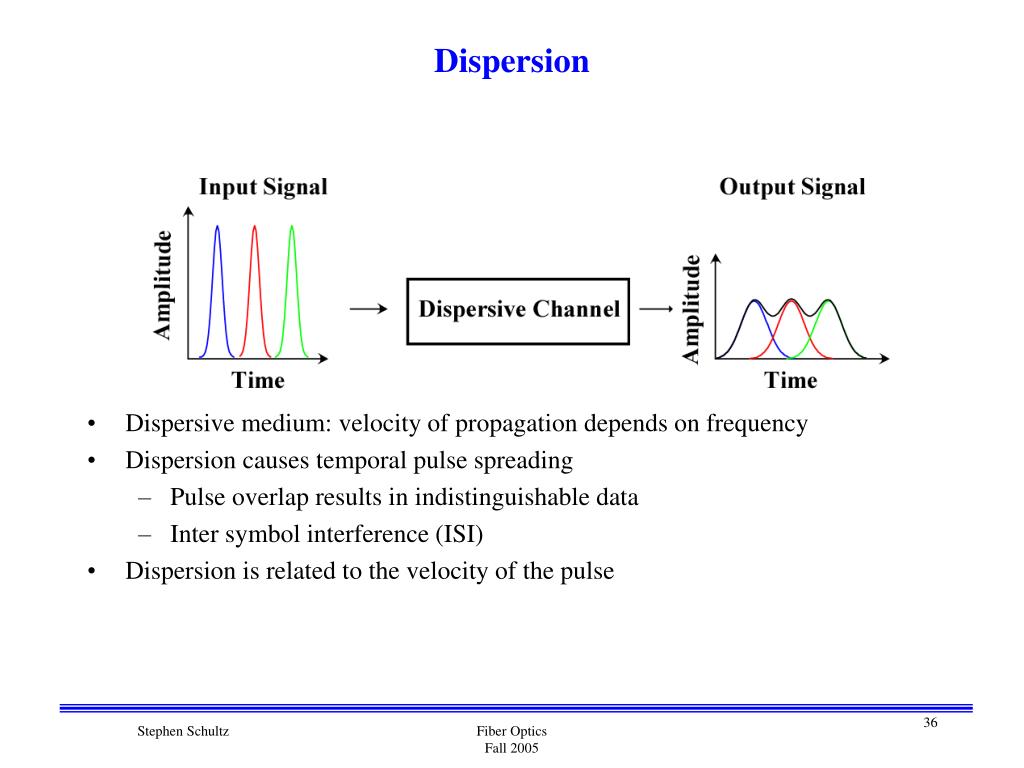 Dispersion

Input Signal

Amplitude

Time

Dispersive Channel

Output Signal

Amplitude

Time

• Dispersive medium: velocity of propagation depends on frequency
• Dispersion causes temporal pulse spreading
– Pulse overlap results in indistinguishable data
– Inter symbol interference (ISI)
• Dispersion is related to the velocity of the pulse

Stephen Schultz

Fiber Optics
Fall 2005

36